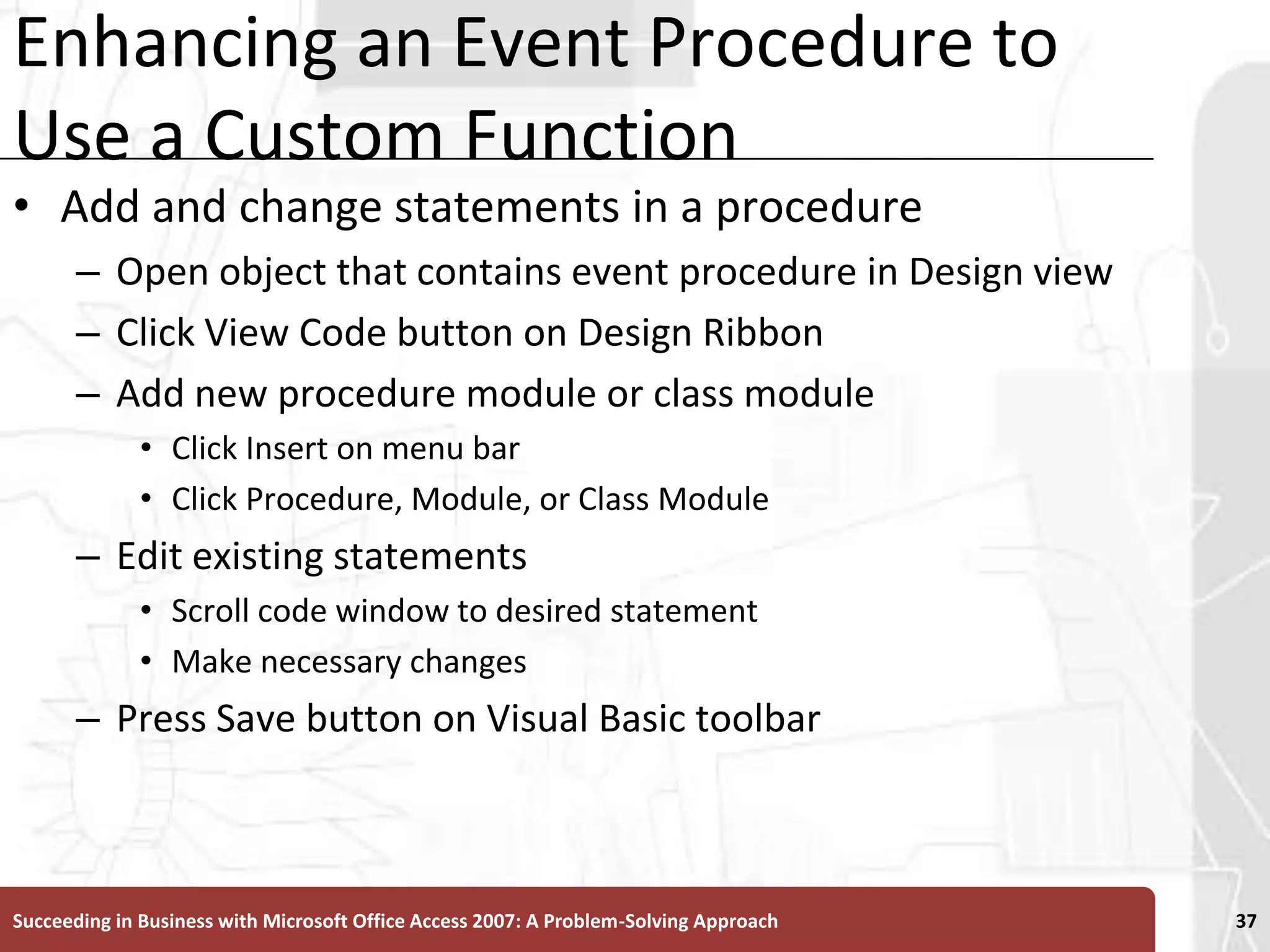 Enhancing an Event Procedure to Use a Custom Function

• Add and change statements in a procedure
  – Open object that contains event procedure in Design view
  – Click View Code button on Design Ribbon
  – Add new procedure module or class module
    • Click Insert on menu bar
    • Click Procedure, Module, or Class Module
  – Edit existing statements
    • Scroll code window to desired statement
    • Make necessary changes
  – Press Save button on Visual Basic toolbar

Succeeding in Business with Microsoft Office Access 2007: A Problem-Solving Approach

37